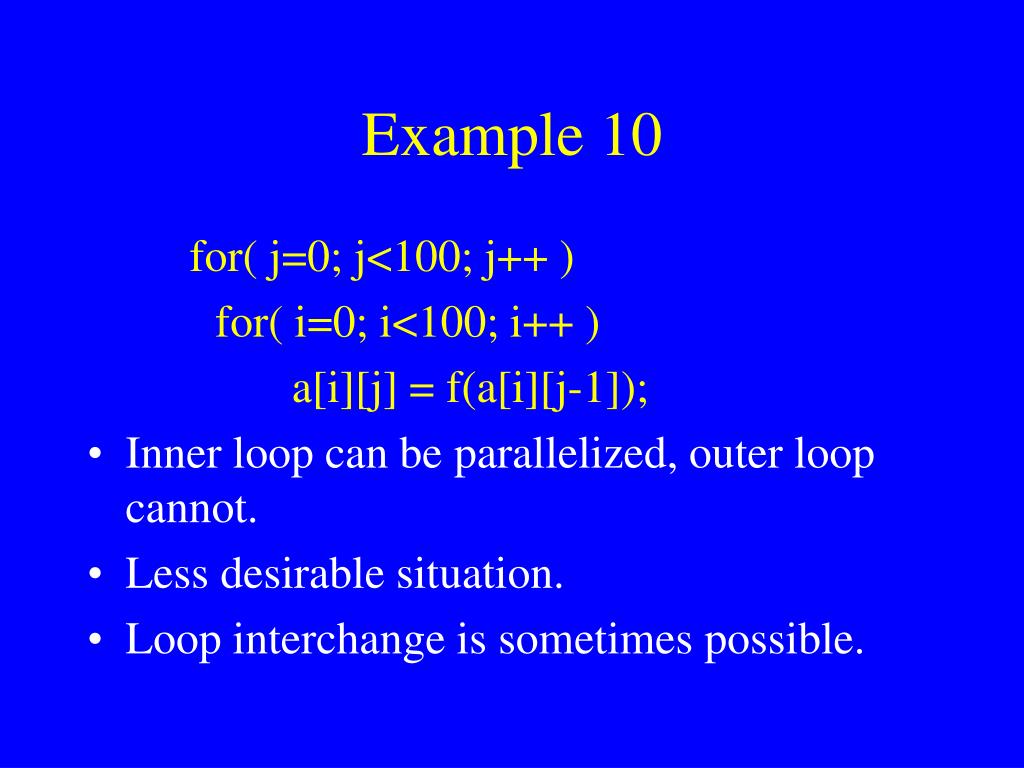 Example 10

for( j=0; j<100; j++ )
for( i=0; i<100; i++ )
a[i][j] = f(a[i][j-1]);

• Inner loop can be parallelized, outer loop cannot.
• Less desirable situation.
• Loop interchange is sometimes possible.